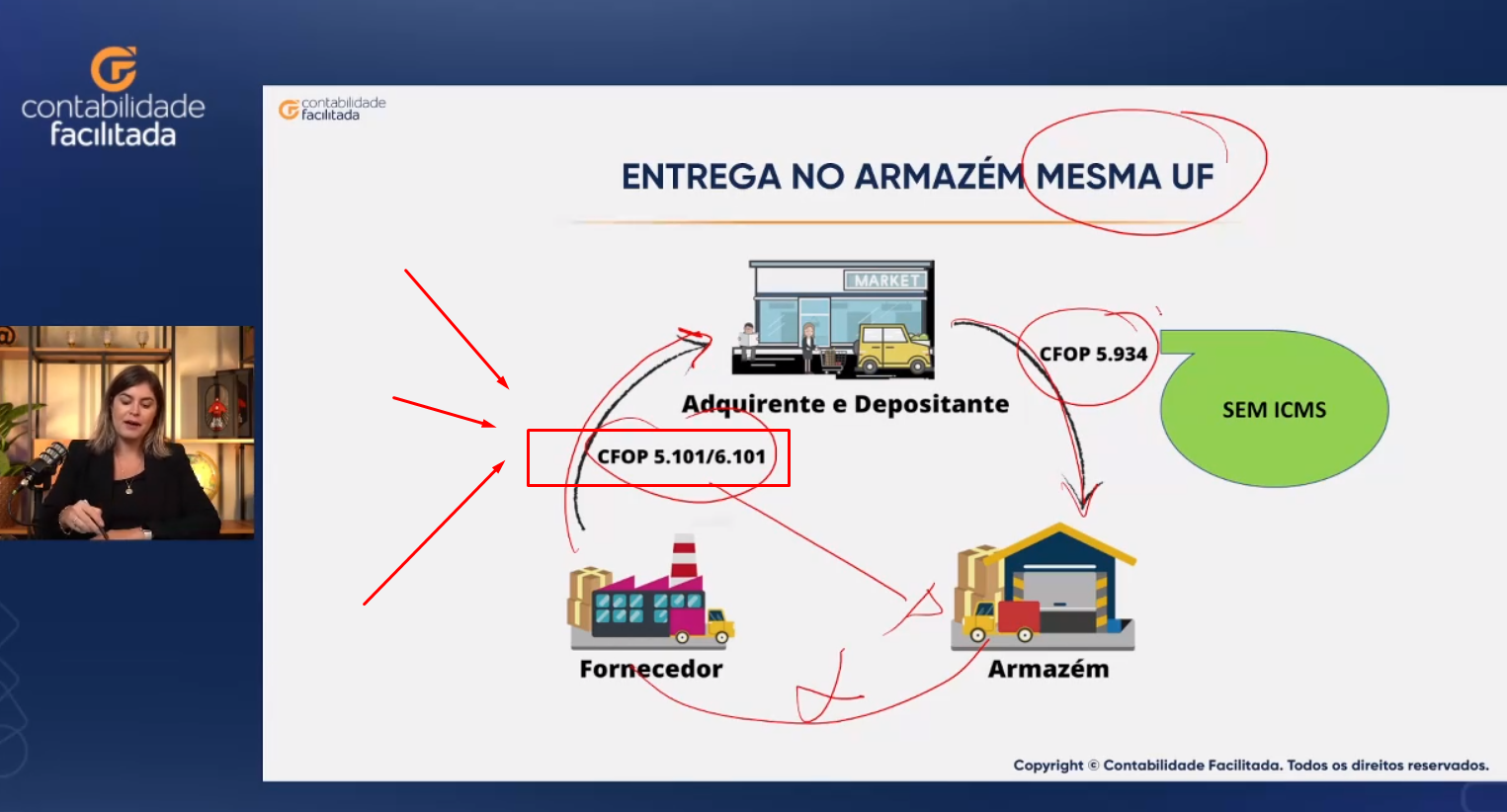 contabilidade facilitada

contabilidade facilitada

ENTREGA NO ARMAZÉM MESMA UF

MARKET

Adquirente e Depositante

CFOP 5.934

SEM ICMS

CFOP 5.101/6.101

Fornecedor

Armazém

Copyright © Contabilidade Facilitada. Todos os direitos reservados.